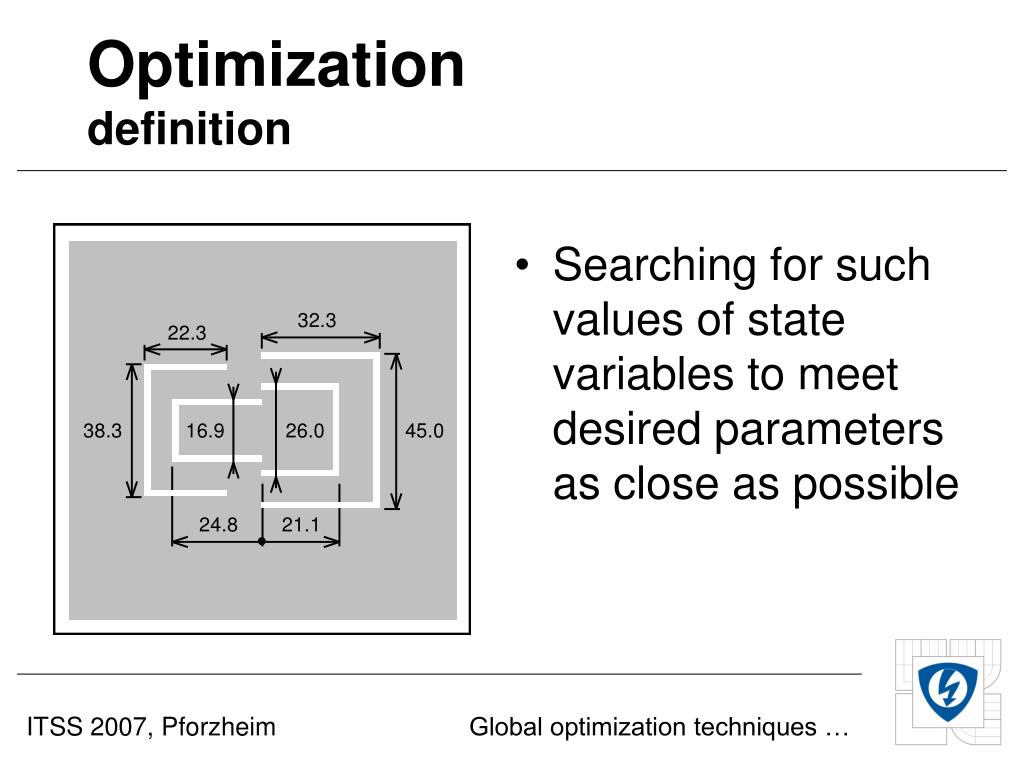 Optimization
definition

22.3
32.3
38.3
16.9
26.0
45.0
24.8
21.1

• Searching for such values of state variables to meet desired parameters as close as possible

ITSS 2007, Pforzheim
Global optimization techniques …